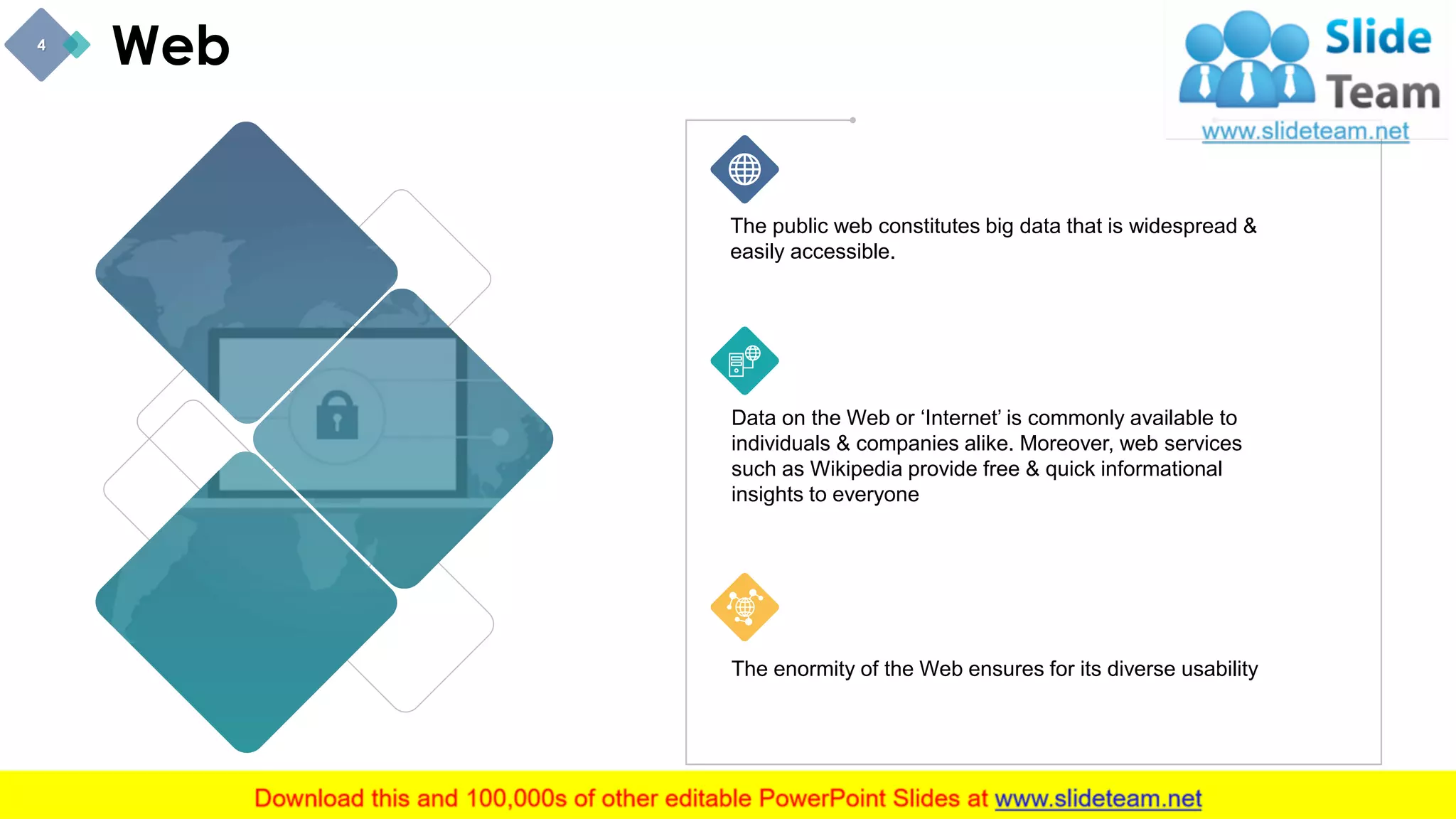 4

Web

Slide Team
www.slideteam.net

The public web constitutes big data that is widespread & easily accessible.

Data on the Web or ‘Internet’ is commonly available to individuals & companies alike. Moreover, web services such as Wikipedia provide free & quick informational insights to everyone

The enormity of the Web ensures for its diverse usability

Download this and 100,000s of other editable PowerPoint Slides at www.slideteam.net